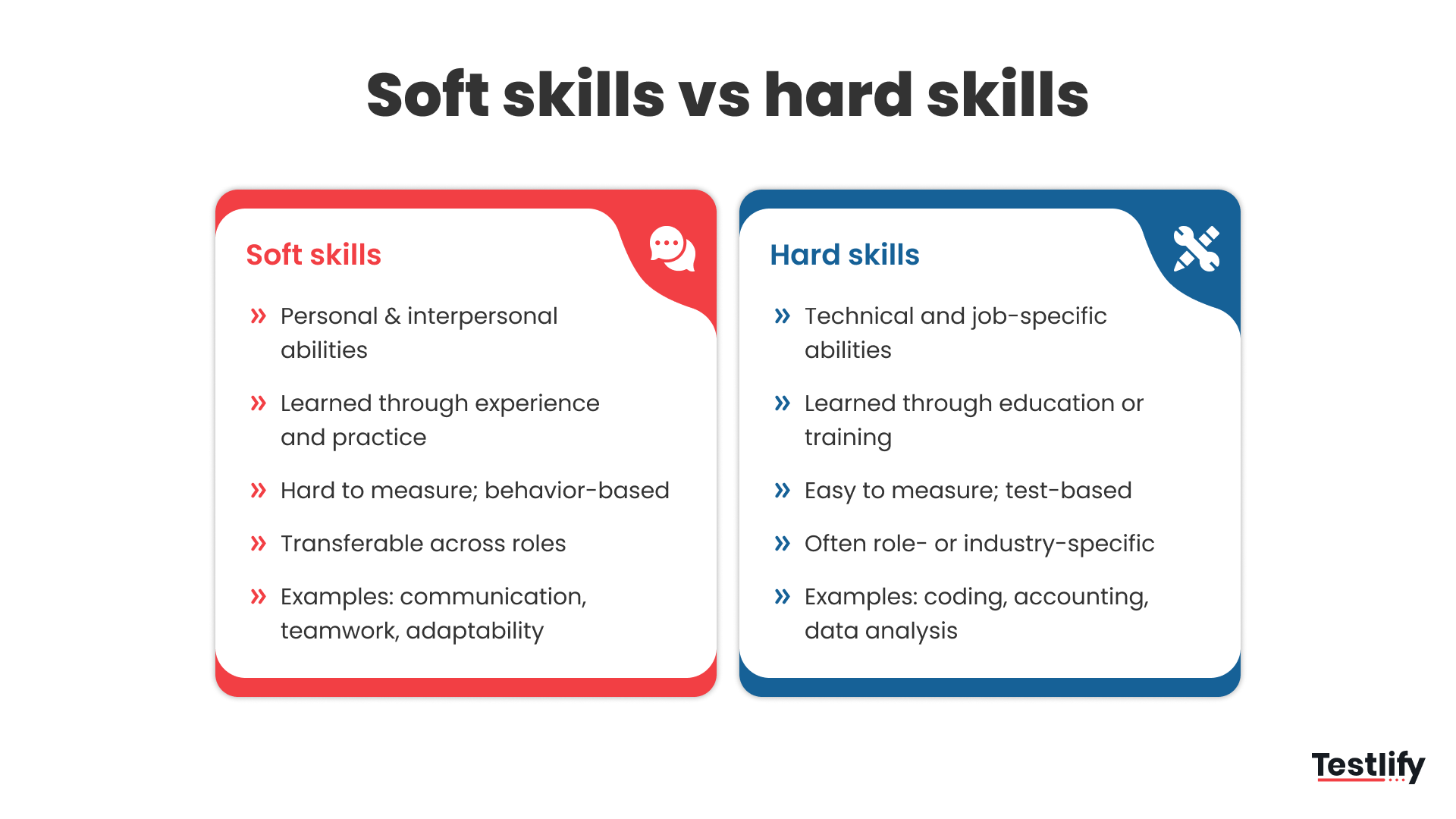 Soft skills vs hard skills

Soft skills

» Personal & interpersonal abilities

» Learned through experience and practice

» Hard to measure; behavior-based

» Transferable across roles

» Examples: communication, teamwork, adaptability

Hard skills

» Technical and job-specific abilities

» Learned through education or training

» Easy to measure; test-based

» Often role- or industry-specific

» Examples: coding, accounting, data analysis

Testlify